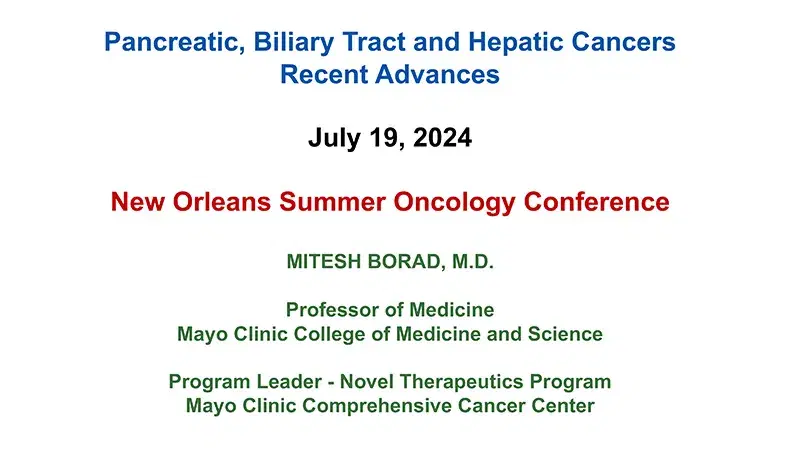 Pancreatic, Biliary Tract and Hepatic Cancers
Recent Advances

July 19, 2024

New Orleans Summer Oncology Conference

MITESH BORAD, M.D.

Professor of Medicine
Mayo Clinic College of Medicine and Science

Program Leader - Novel Therapeutics Program
Mayo Clinic Comprehensive Cancer Center